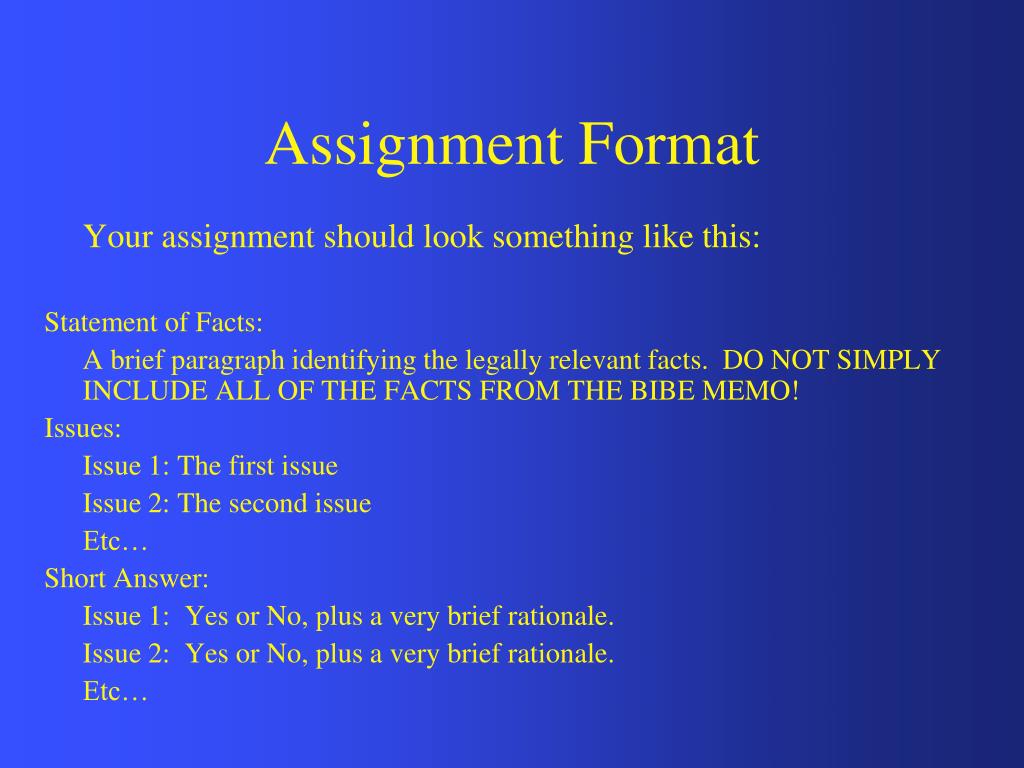 Assignment Format

Your assignment should look something like this:

Statement of Facts:

A brief paragraph identifying the legally relevant facts. DO NOT SIMPLY INCLUDE ALL OF THE FACTS FROM THE BIBE MEMO!

Issues:

Issue 1: The first issue

Issue 2: The second issue

Etc…

Short Answer:

Issue 1: Yes or No, plus a very brief rationale.

Issue 2: Yes or No, plus a very brief rationale.

Etc…